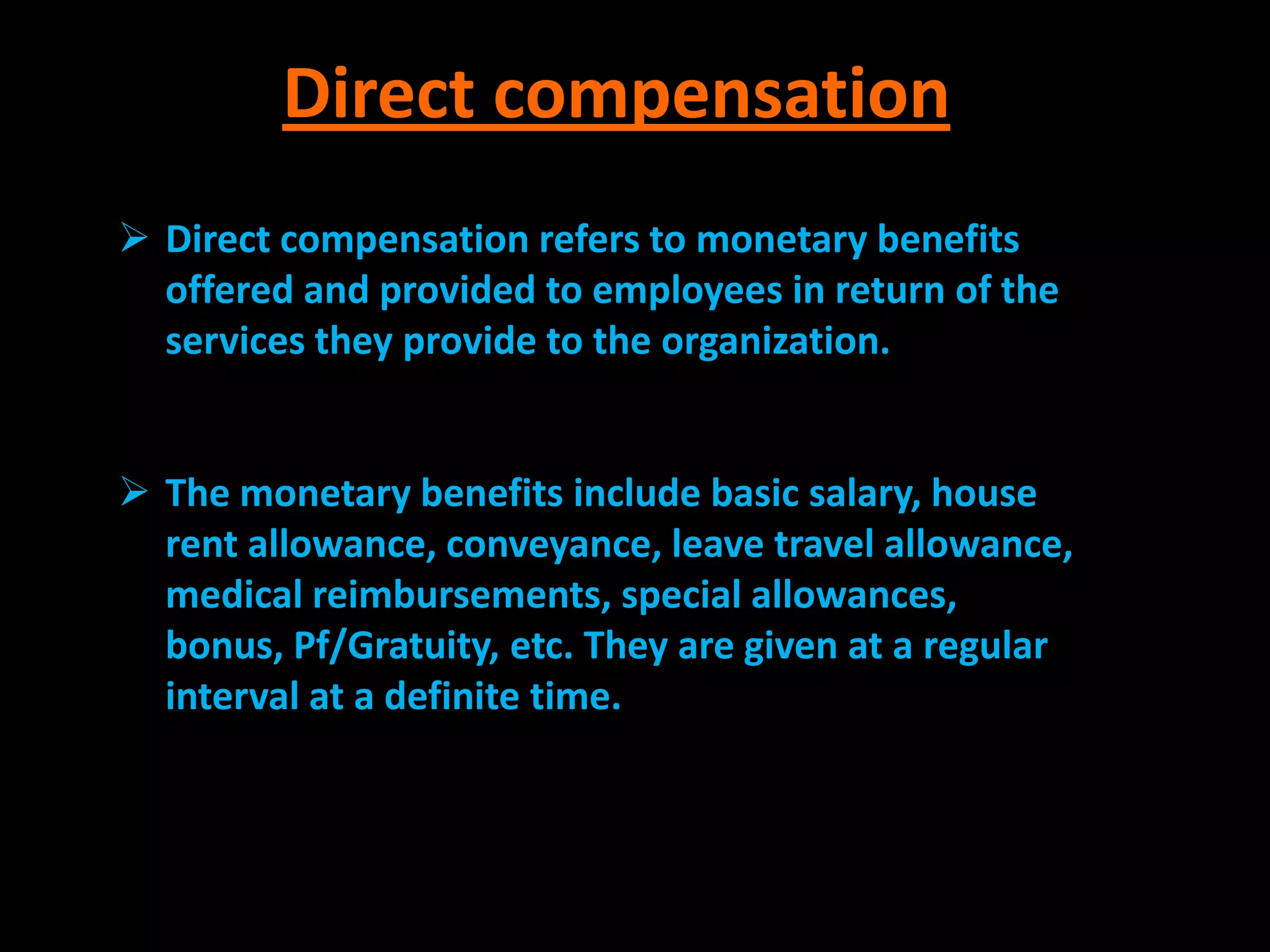 Direct compensation

➢ Direct compensation refers to monetary benefits offered and provided to employees in return of the services they provide to the organization.

➢ The monetary benefits include basic salary, house rent allowance, conveyance, leave travel allowance, medical reimbursements, special allowances, bonus, Pf/Gratuity, etc. They are given at a regular interval at a definite time.